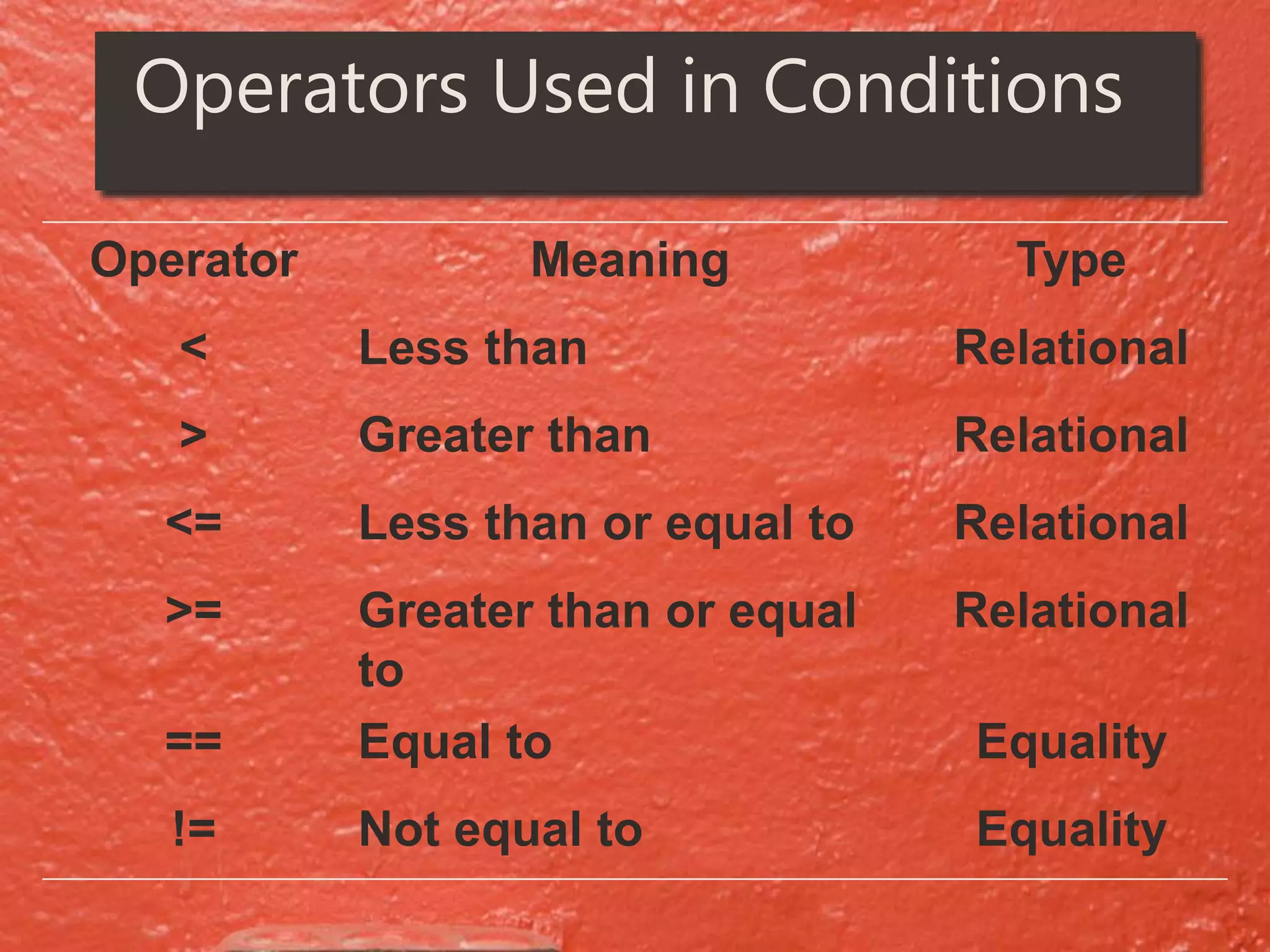 Operators Used in Conditions

| Operator | Meaning | Type |
|---|---|---|
| < | Less than | Relational |
| > | Greater than | Relational |
| <= | Less than or equal to | Relational |
| >= | Greater than or equal to | Relational |
| == | Equal to | Equality |
| != | Not equal to | Equality |